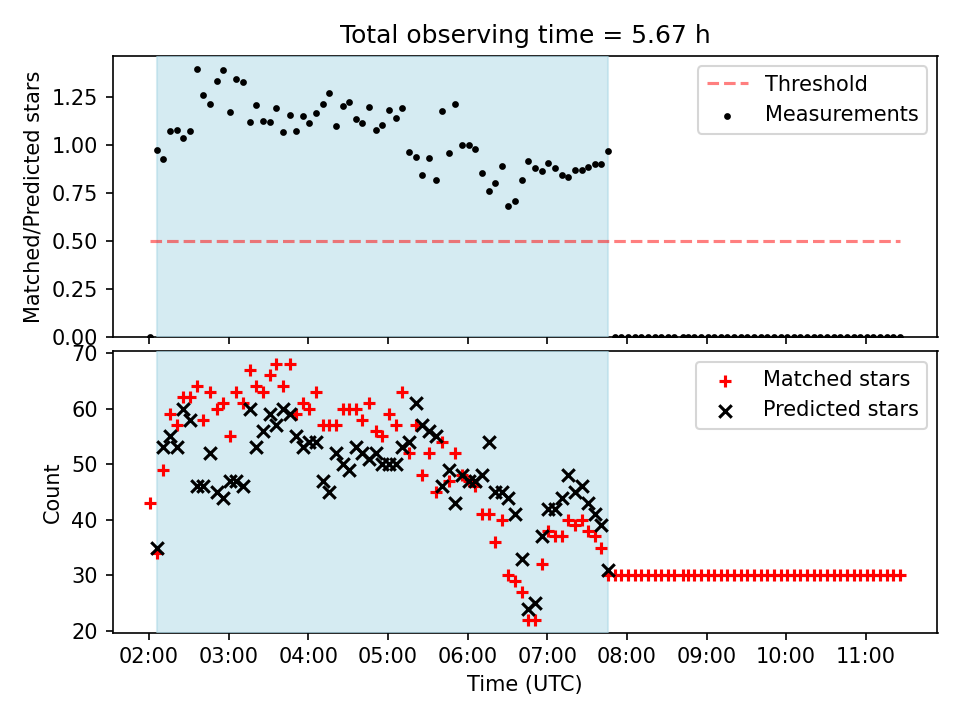 Total observing time = 5.67 h

Matched/Predicted stars

1.25
1.00
0.75
0.50
0.25
0.00

Threshold
Measurements

Count

70
60
50
40
30
20

Matched stars
Predicted stars

02:00 03:00 04:00 05:00 06:00 07:00 08:00 09:00 10:00 11:00

Time (UTC)